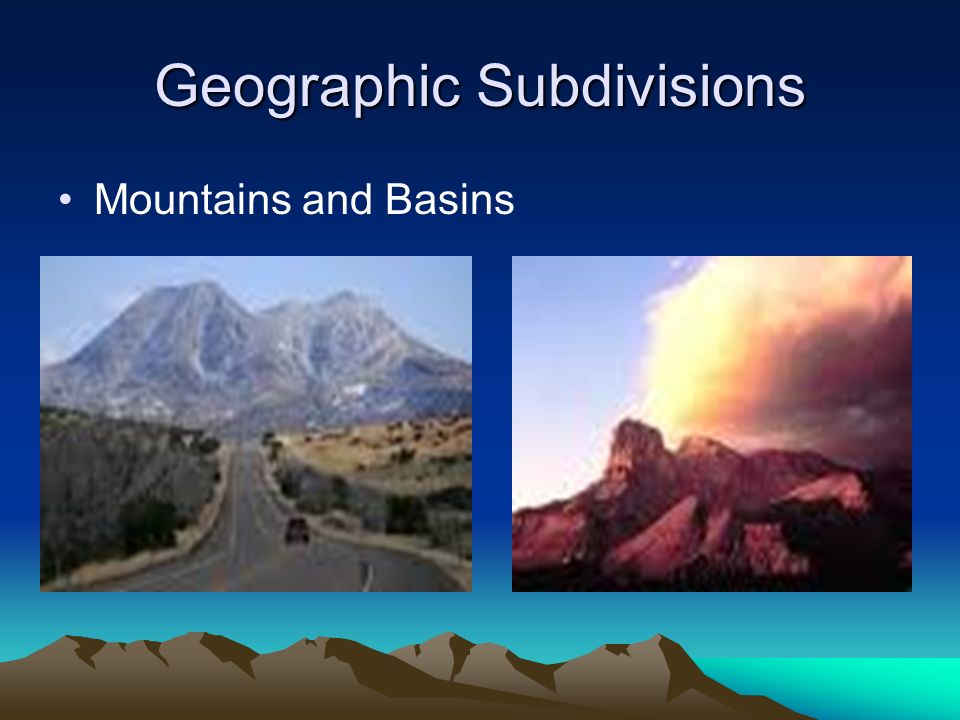 Geographic Subdivisions

• Mountains and Basins